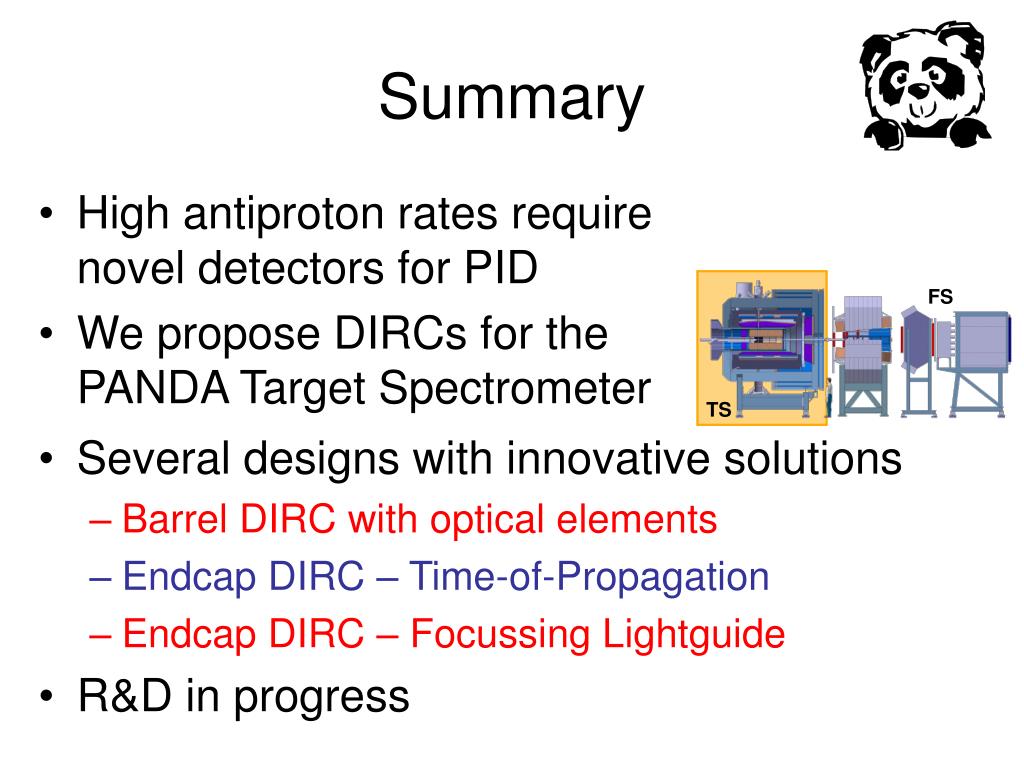 Summary

• High antiproton rates require novel detectors for PID

• We propose DIRCs for the PANDA Target Spectrometer

FS

TS

• Several designs with innovative solutions
– Barrel DIRC with optical elements
– Endcap DIRC – Time-of-Propagation
– Endcap DIRC – Focussing Lightguide

• R&D in progress